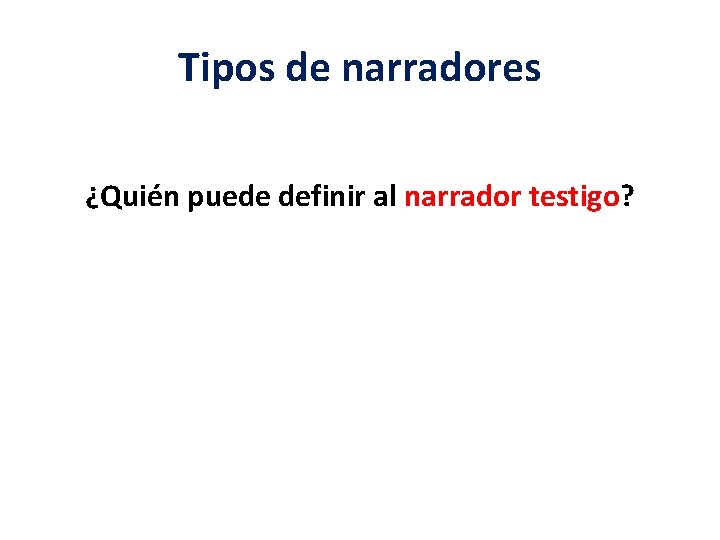 Tipos de narradores

¿Quién puede definir al narrador testigo?